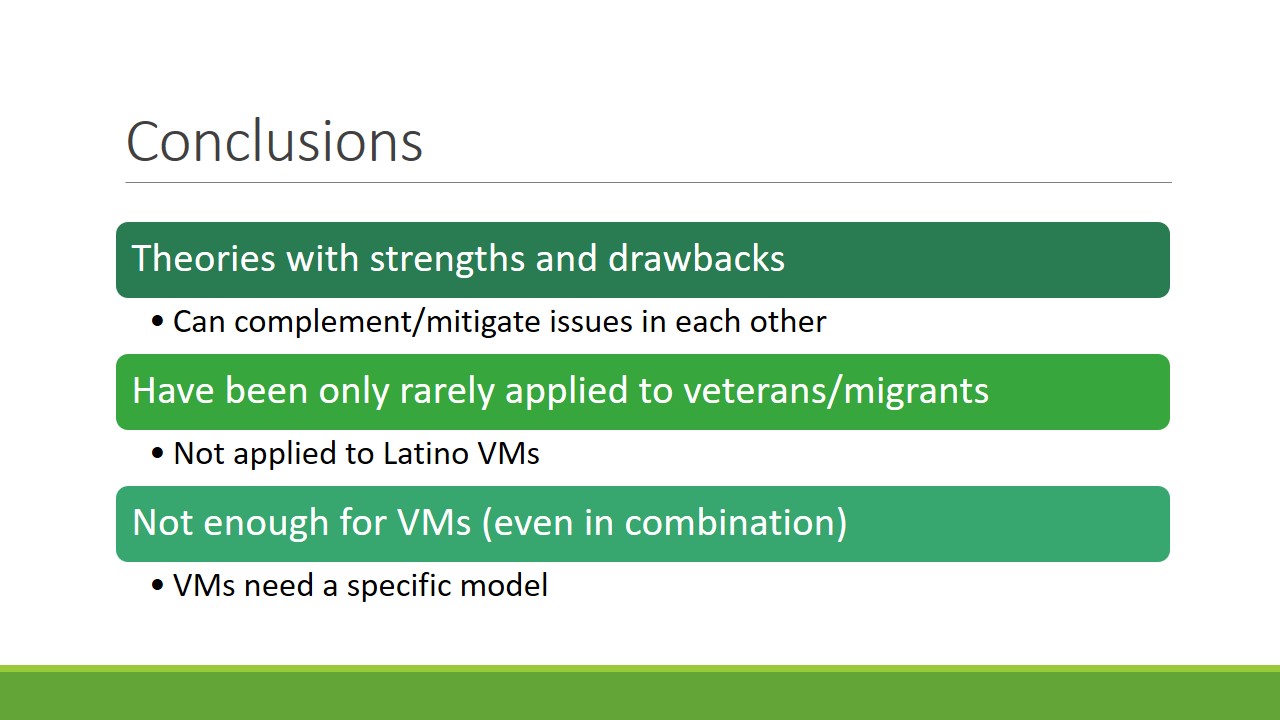 Conclusions

Theories with strengths and drawbacks

• Can complement/mitigate issues in each other

Have been only rarely applied to veterans/migrants

• Not applied to Latino VMs

Not enough for VMs (even in combination)

• VMs need a specific model